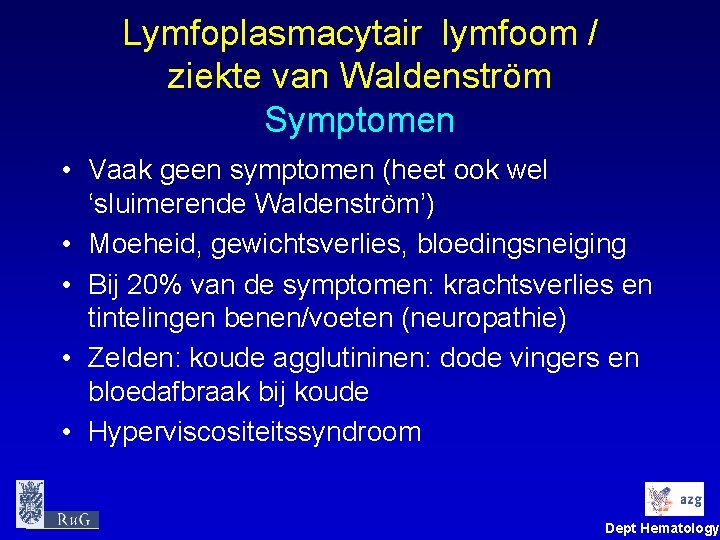 Lymfoplasmacytair lymfoom / ziekte van Waldenström
Symptomen

• Vaak geen symptomen (heet ook wel ‘sluimerende Waldenström’)
• Moeheid, gewichtsverlies, bloedingsneiging
• Bij 20% van de symptomen: krachtsverlies en tintelingen benen/voeten (neuropathie)
• Zelden: koude agglutininen: dode vingers en bloedafbraak bij koude
• Hyperviscositeitssyndroom

RuG

azg

Dept Hematology